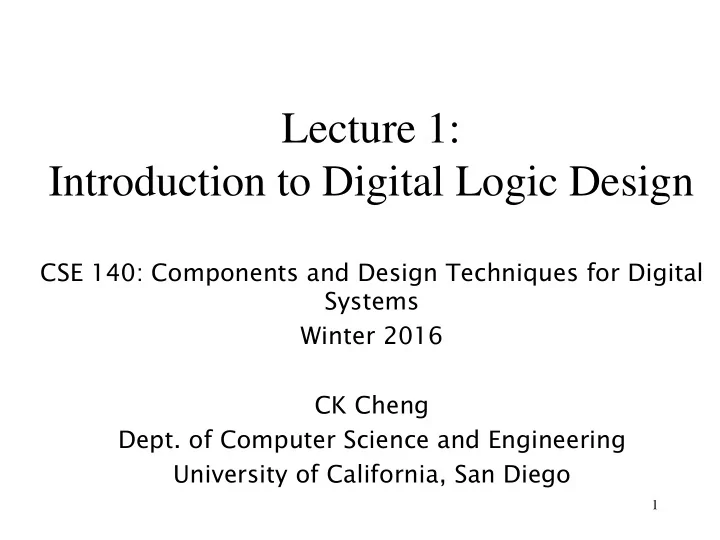 Lecture 1:
Introduction to Digital Logic Design

CSE 140: Components and Design Techniques for Digital Systems
Winter 2016

CK Cheng
Dept. of Computer Science and Engineering
University of California, San Diego

1